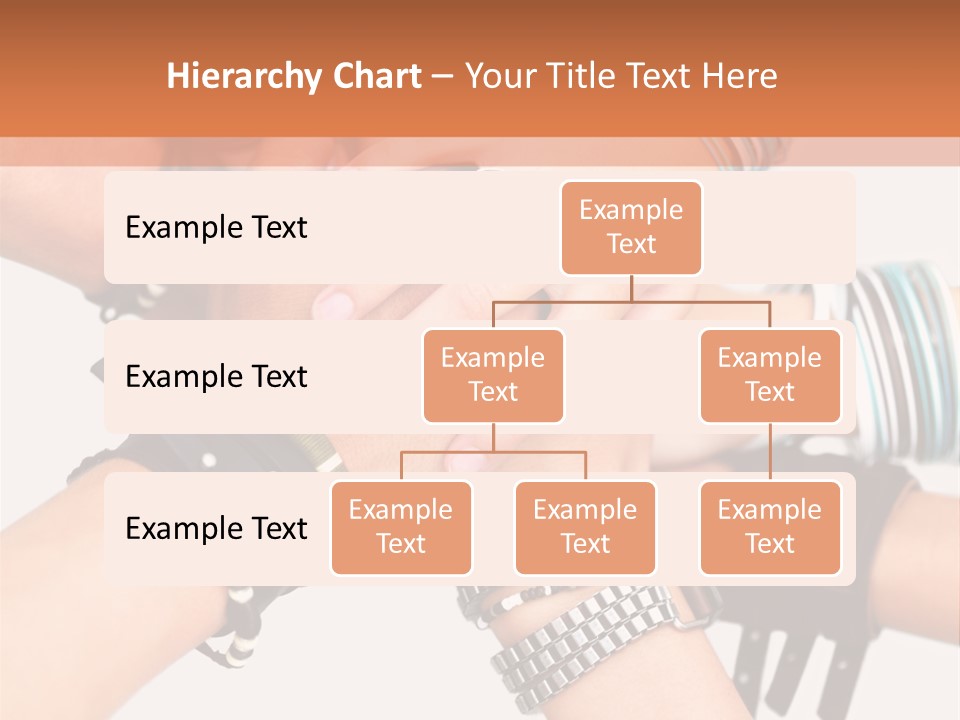 Hierarchy Chart – Your Title Text Here

Example Text

Example Text

Example Text

Example Text

Example Text

Example Text

Example Text

Example Text

Example Text